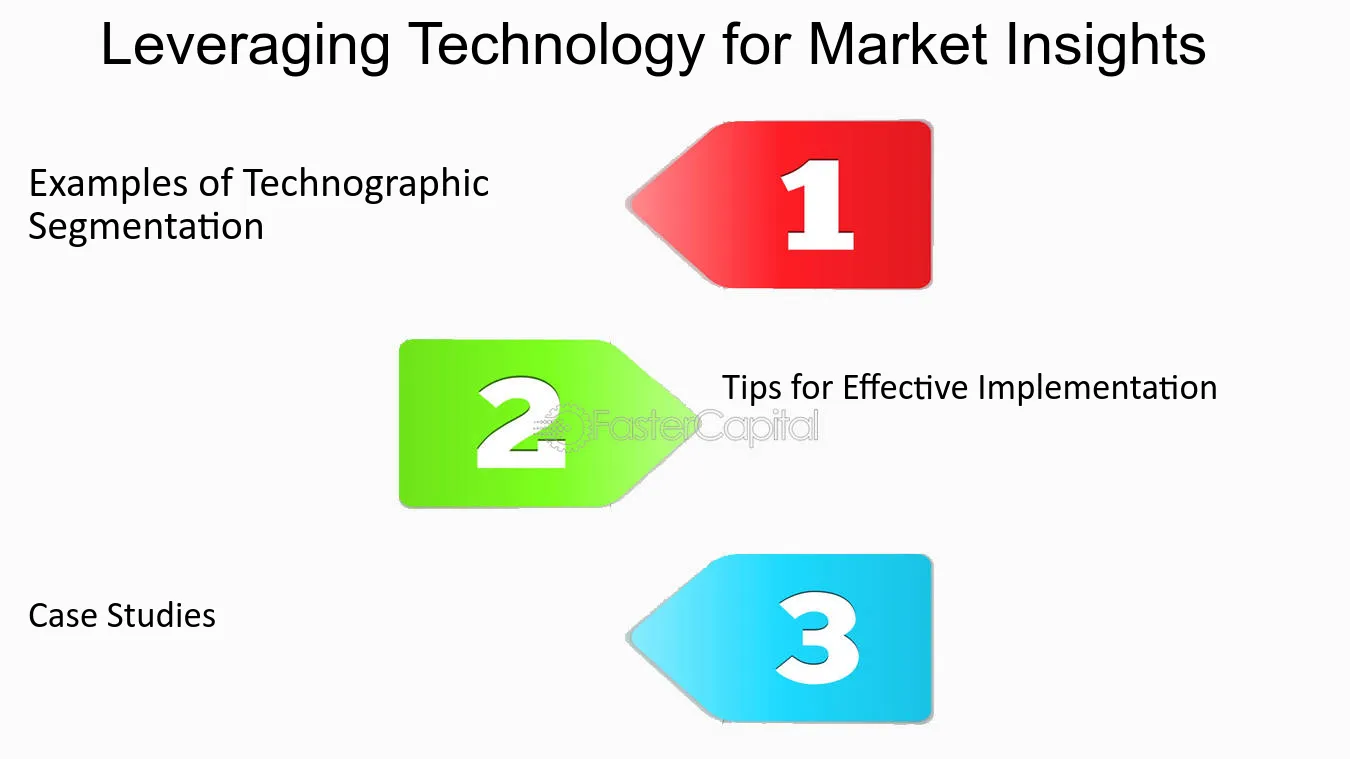 Leveraging Technology for Market Insights

Examples of Technographic Segmentation

1

2

Tips for Effective Implementation

Case Studies

3

FasterCapital